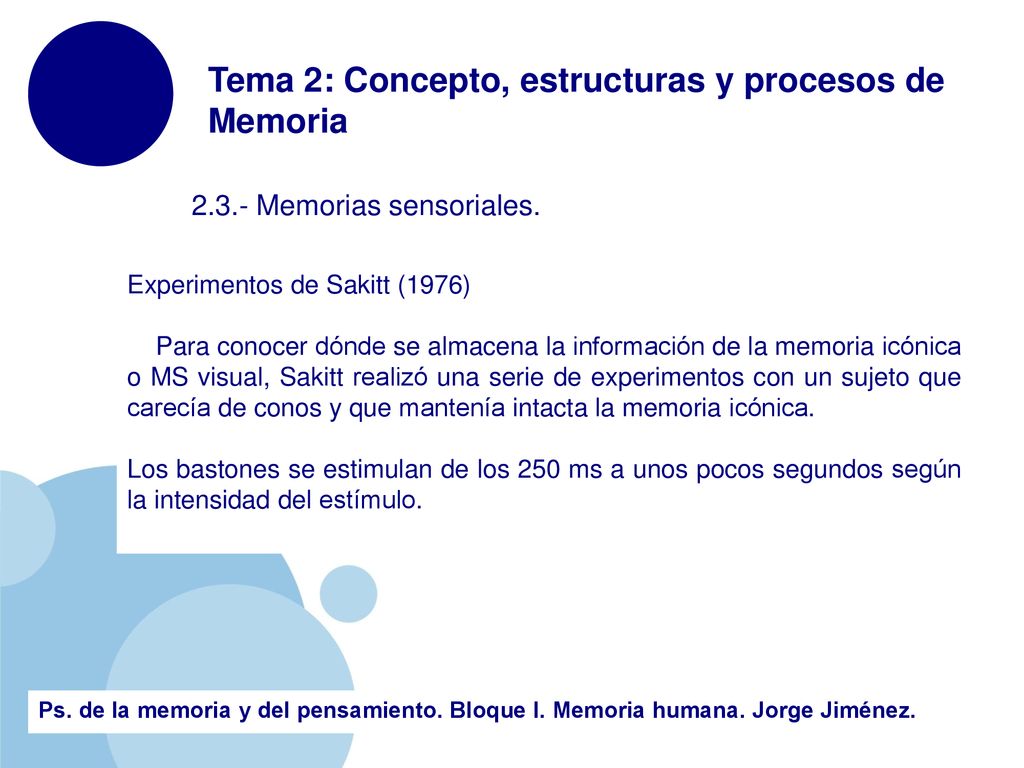 Tema 2: Concepto, estructuras y procesos de Memoria

2.3.- Memorias sensoriales.

Experimentos de Sakitt (1976)

Para conocer dónde se almacena la información de la memoria icónica o MS visual, Sakitt realizó una serie de experimentos con un sujeto que carecía de conos y que mantenía intacta la memoria icónica.

Los bastones se estimulan de los 250 ms a unos pocos segundos según la intensidad del estímulo.

Ps. de la memoria y del pensamiento. Bloque I. Memoria humana. Jorge Jiménez.